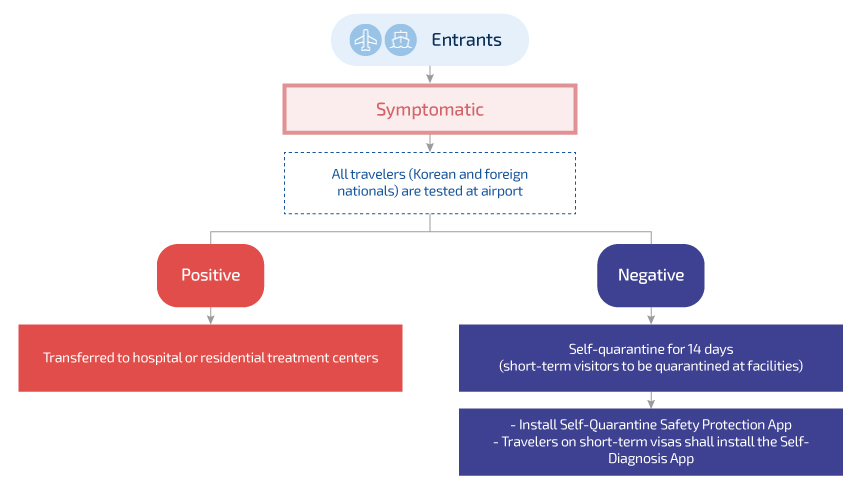 Entrants

Symptomatic

All travelers (Korean and foreign nationals) are tested at airport

Positive

Transferred to hospital or residential treatment centers

Negative

Self-quarantine for 14 days
(short-term visitors to be quarantined at facilities)

- Install Self-Quarantine Safety Protection App
- Travelers on short-term visas shall install the Self-Diagnosis App